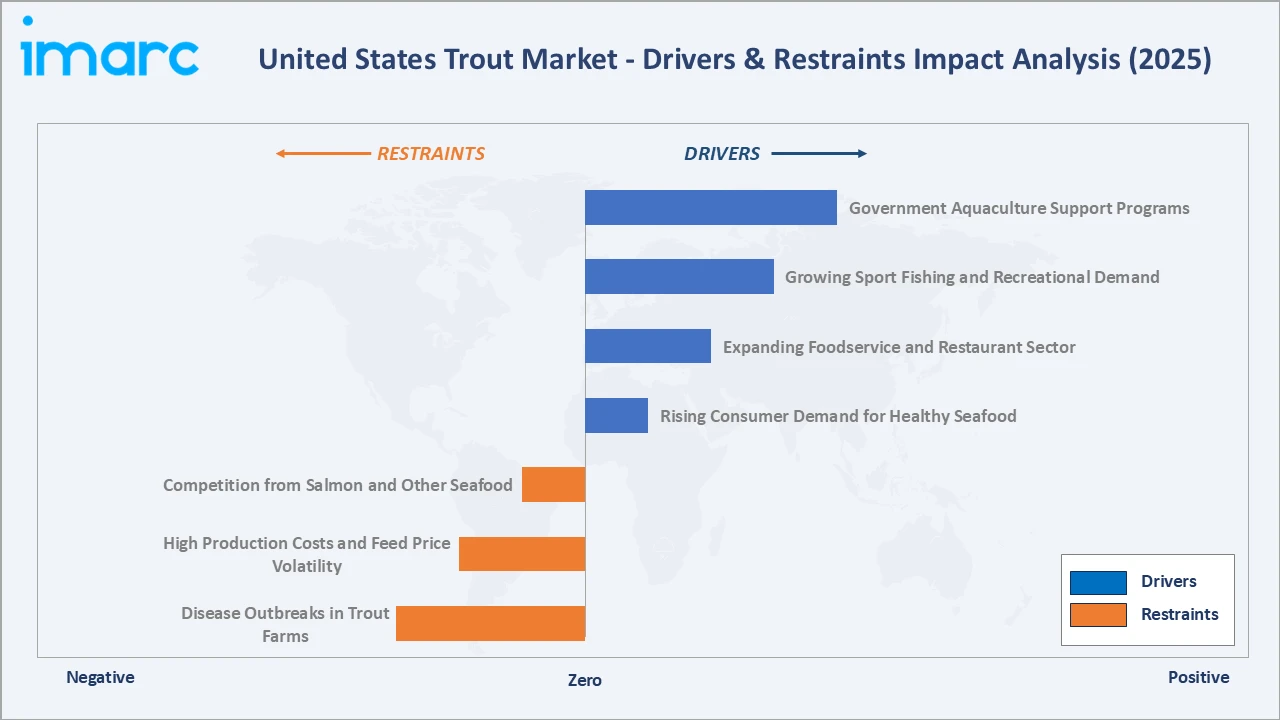 imarc

United States Trout Market - Drivers & Restraints Impact Analysis (2025)

RESTRAINTS

DRIVERS

Government Aquaculture Support Programs

Growing Sport Fishing and Recreational Demand

Expanding Foodservice and Restaurant Sector

Rising Consumer Demand for Healthy Seafood

Competition from Salmon and Other Seafood

High Production Costs and Feed Price Volatility

Disease Outbreaks in Trout Farms

Drivers

Restraints

Negative

Zero

Positive